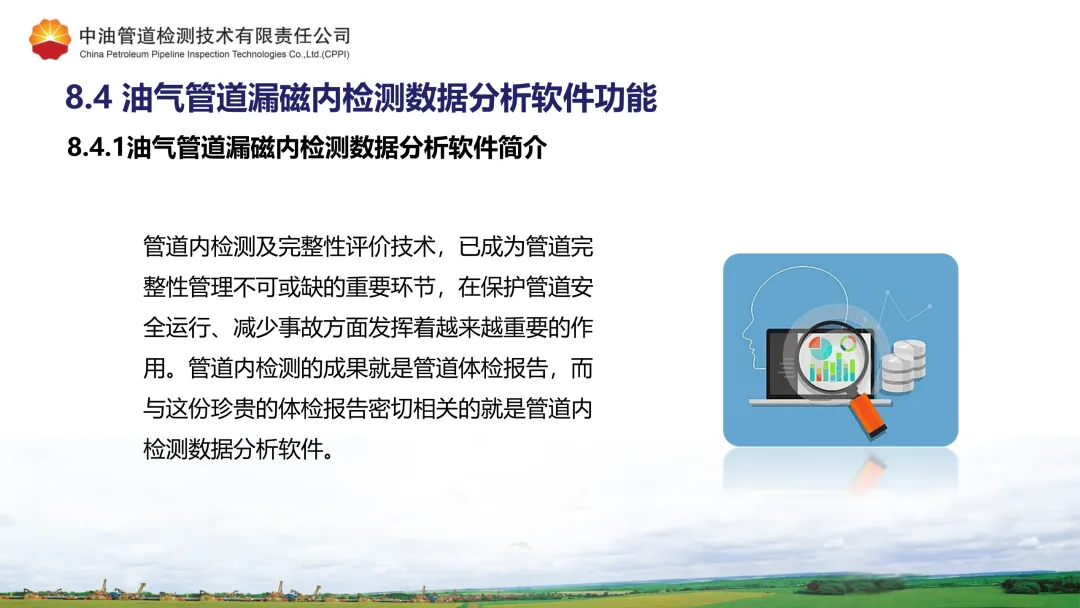 中油管道检测技术有限责任公司
China Petroleum Pipeline Inspection Technologies Co.,Ltd.(CPPI)

8.4 油气管道漏磁内检测数据分析软件功能

8.4.1油气管道漏磁内检测数据分析软件简介

管道内检测及完整性评价技术，已成为管道完整性管理不可或缺的重要环节，在保护管道安全运行、减少事故方面发挥着越来越重要的作用。管道内检测的成果就是管道体检报告，而与这份珍贵的体检报告密切相关的就是管道内检测数据分析软件。